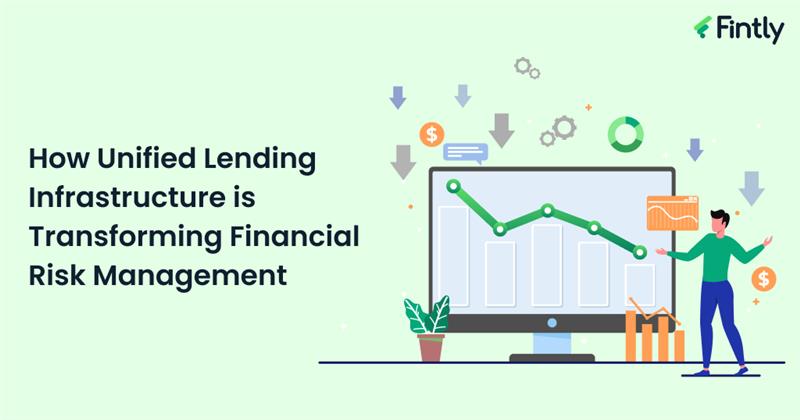 Fintly

How Unified Lending Infrastructure is Transforming Financial Risk Management

$

$